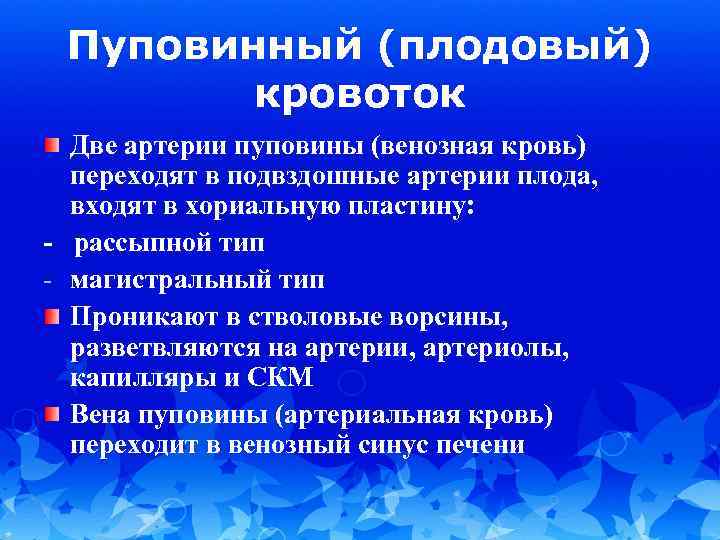 Пуповинный (плодовый) кровоток

Две артерии пуповины (венозная кровь) переходят в подвздошные артерии плода, входят в хориальную пластину:

- рассыпной тип

- магистральный тип

Проникают в стволовые ворсины, разветвляются на артерии, артериолы, капилляры и СКМ

Вена пуповины (артериальная кровь) переходит в венозный синус печени